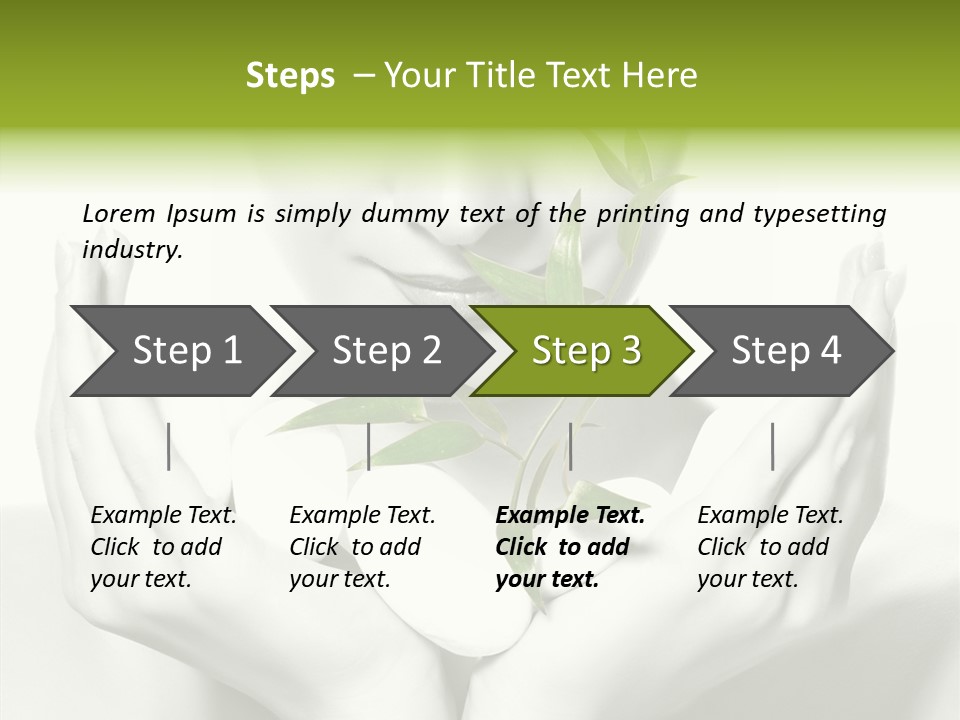 Steps – Your Title Text Here

Lorem Ipsum is simply dummy text of the printing and typesetting industry.

Step 1

Step 2

Step 3

Step 4

Example Text. Click to add your text.

Example Text. Click to add your text.

Example Text. Click to add your text.

Example Text. Click to add your text.